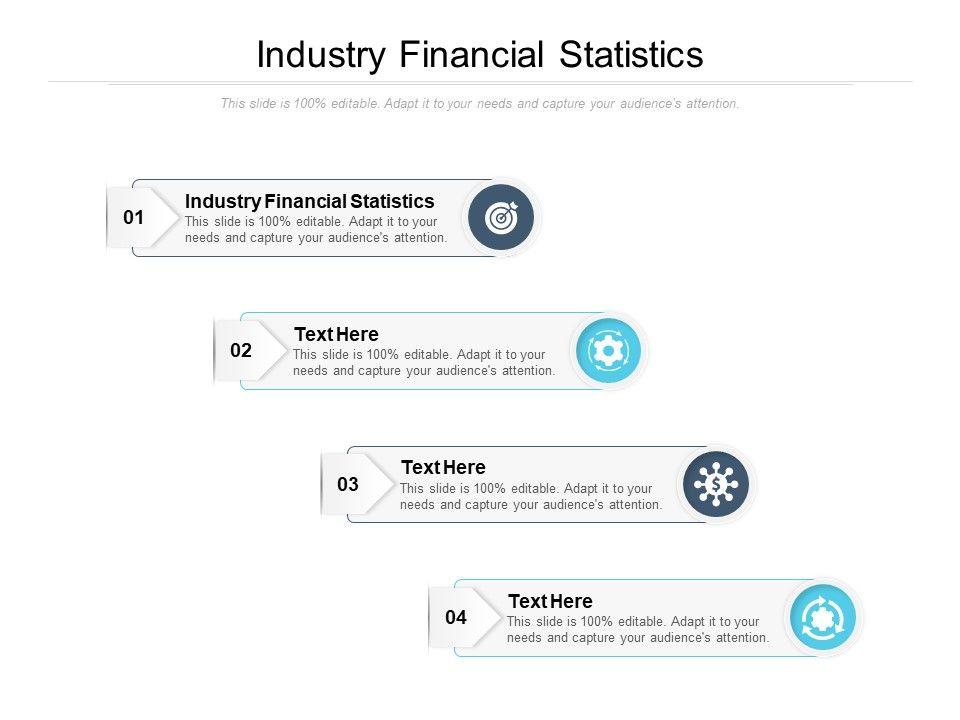 Industry Financial Statistics

This slide is 100% editable. Adapt it to your needs and capture your audience's attention.

01

Industry Financial Statistics

This slide is 100% editable. Adapt it to your needs and capture your audience's attention.

02

Text Here

This slide is 100% editable. Adapt it to your needs and capture your audience's attention.

03

Text Here

This slide is 100% editable. Adapt it to your needs and capture your audience's attention.

04

Text Here

This slide is 100% editable. Adapt it to your needs and capture your audience's attention.